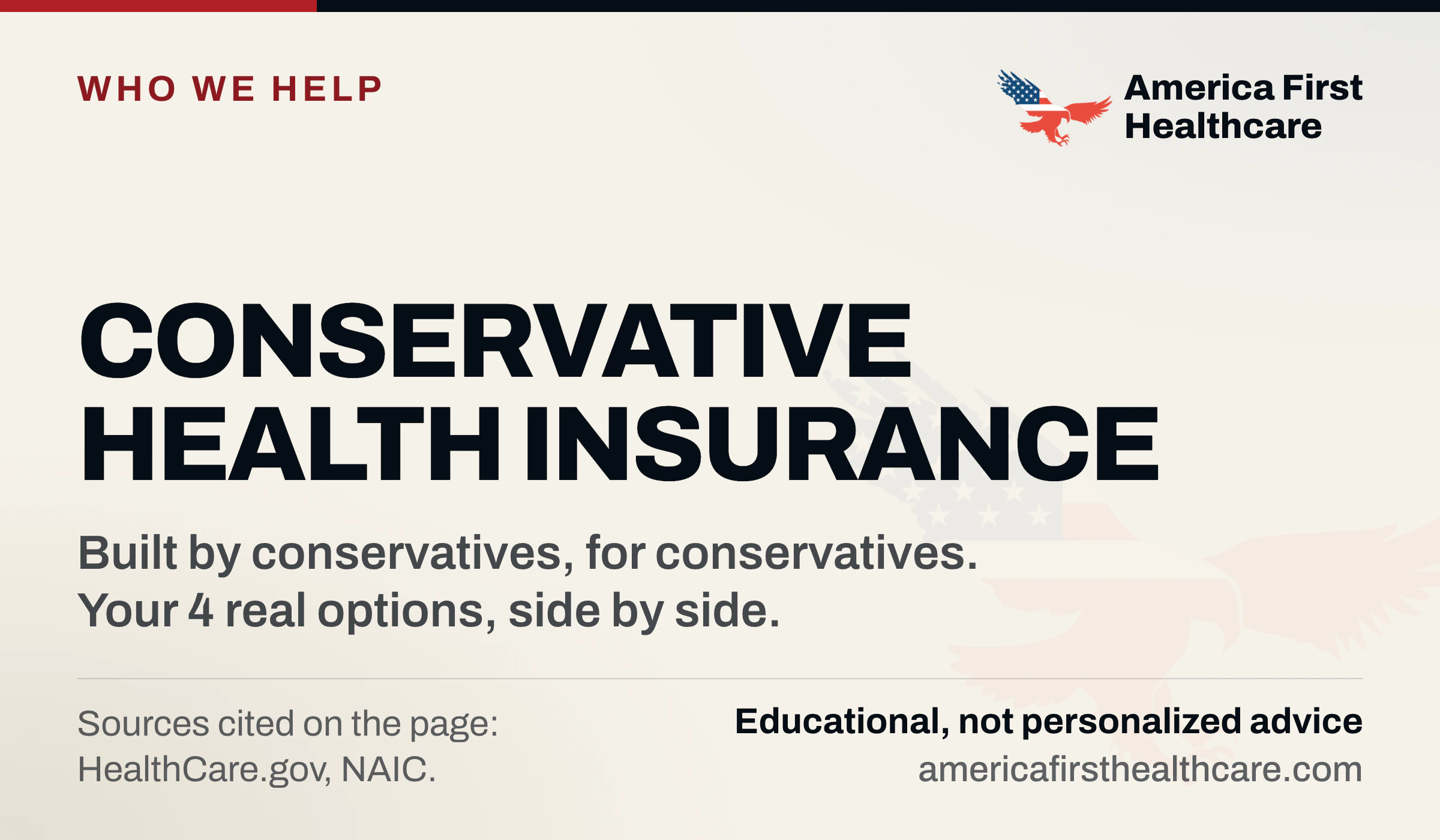 WHO WE HELP

America First
Healthcare

CONSERVATIVE
HEALTH INSURANCE

Built by conservatives, for conservatives.
Your 4 real options, side by side.

Sources cited on the page: HealthCare.gov, NAIC.

Educational, not personalized advice
americafirsthealthcare.com